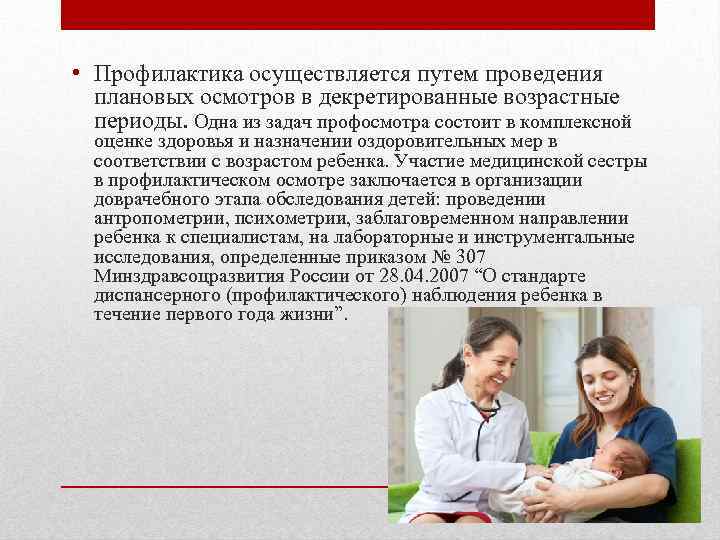 • Профилактика осуществляется путем проведения плановых осмотров в декретированные возрастные периоды. Одна из задач профосмотра состоит в комплексной оценке здоровья и назначении оздоровительных мер в соответствии с возрастом ребенка. Участие медицинской сестры в профилактическом осмотре заключается в организации доврачебного этапа обследования детей: проведении антропометрии, психометрии, заблаговременном направлении ребенка к специалистам, на лабораторные и инструментальные исследования, определенные приказом № 307 Минздравсоцразвития России от 28.04.2007 “О стандарте диспансерного (профилактического) наблюдения ребенка в течение первого года жизни”.